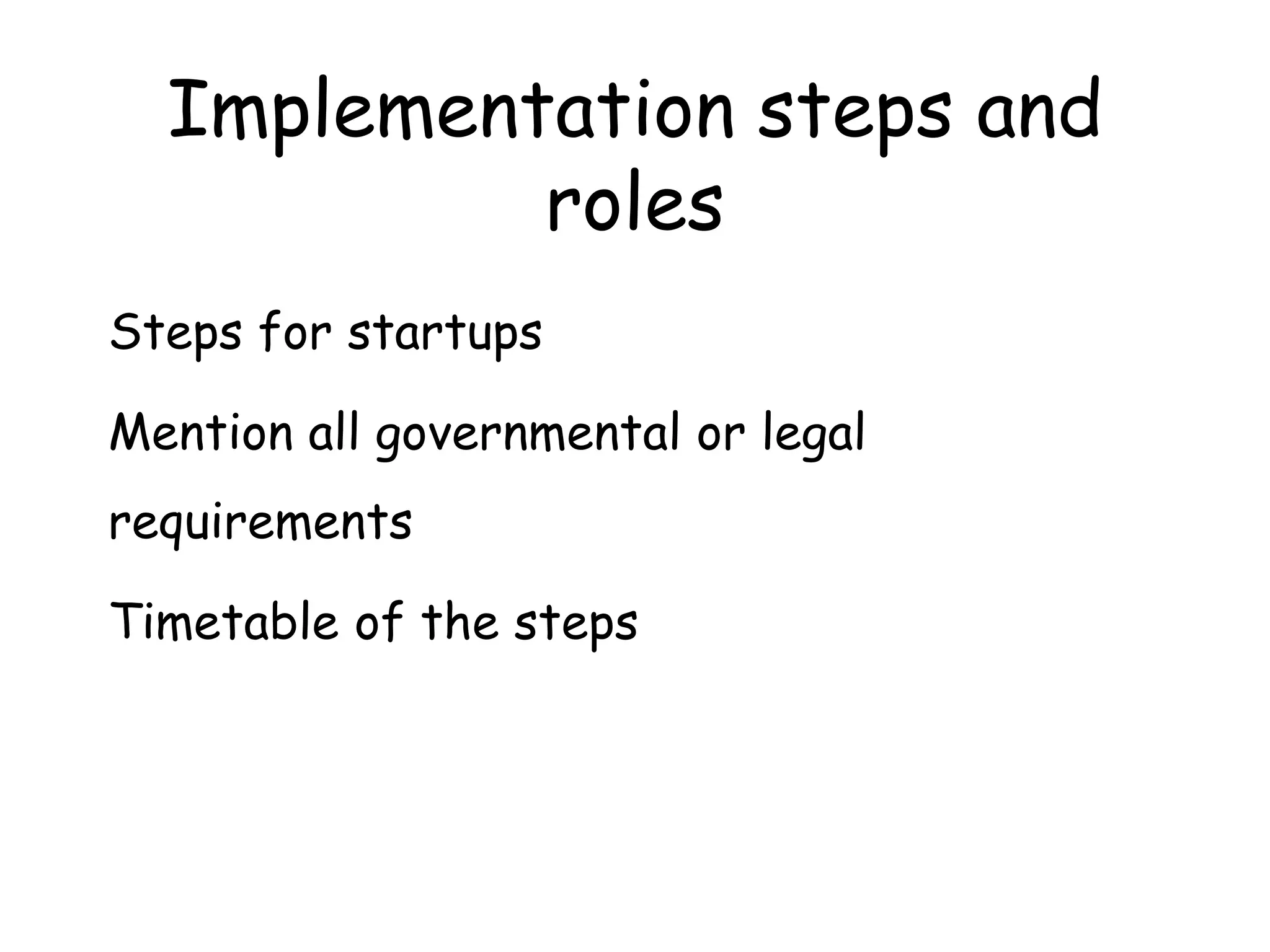 Implementation steps and roles

Steps for startups

Mention all governmental or legal requirements

Timetable of the steps